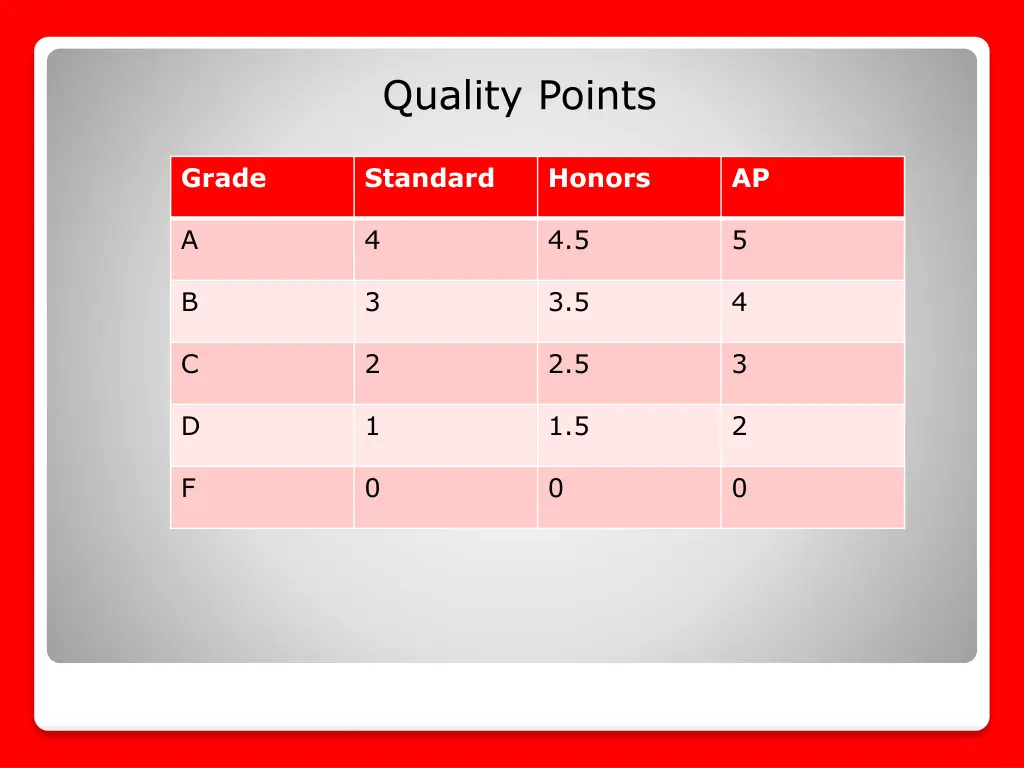 Quality Points

| Grade | Standard | Honors | AP |
|---|---|---|---|
| A | 4 | 4.5 | 5 |
| B | 3 | 3.5 | 4 |
| C | 2 | 2.5 | 3 |
| D | 1 | 1.5 | 2 |
| F | 0 | 0 | 0 |